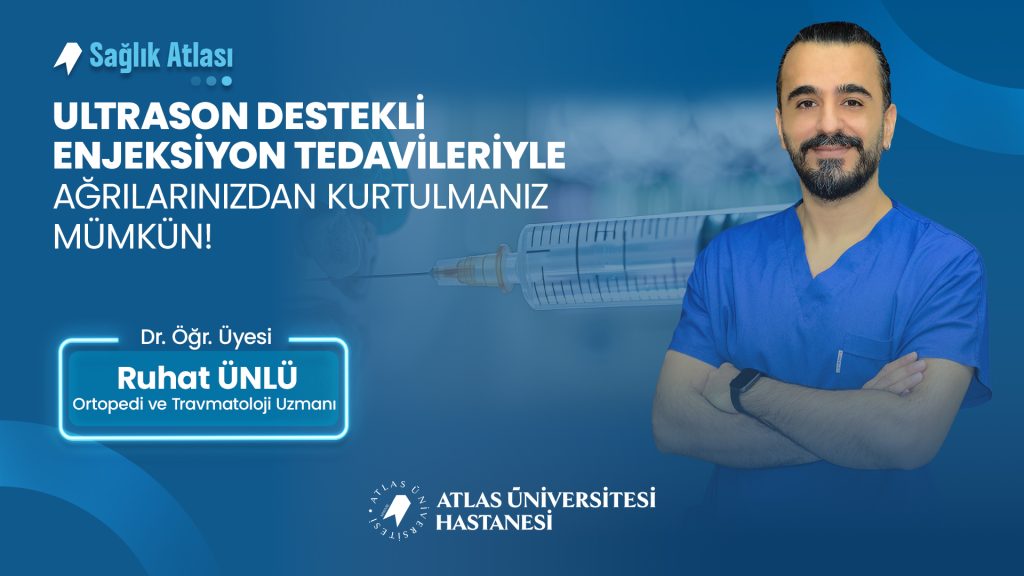 Sağlık Atlası

ULTRASON DESTEKLİ ENJEKSİYON TEDAVİLERİYLE AĞRILARINIZDAN KURTULMANIZ MÜMKÜN!

Dr. Öğr. Üyesi
Ruhat ÜNLÜ
Ortopedi ve Travmatoloji Uzmanı

ATLAS ÜNİVERSİTESİ
ATLAS ÜNİVERSİTESİ HASTANESİ